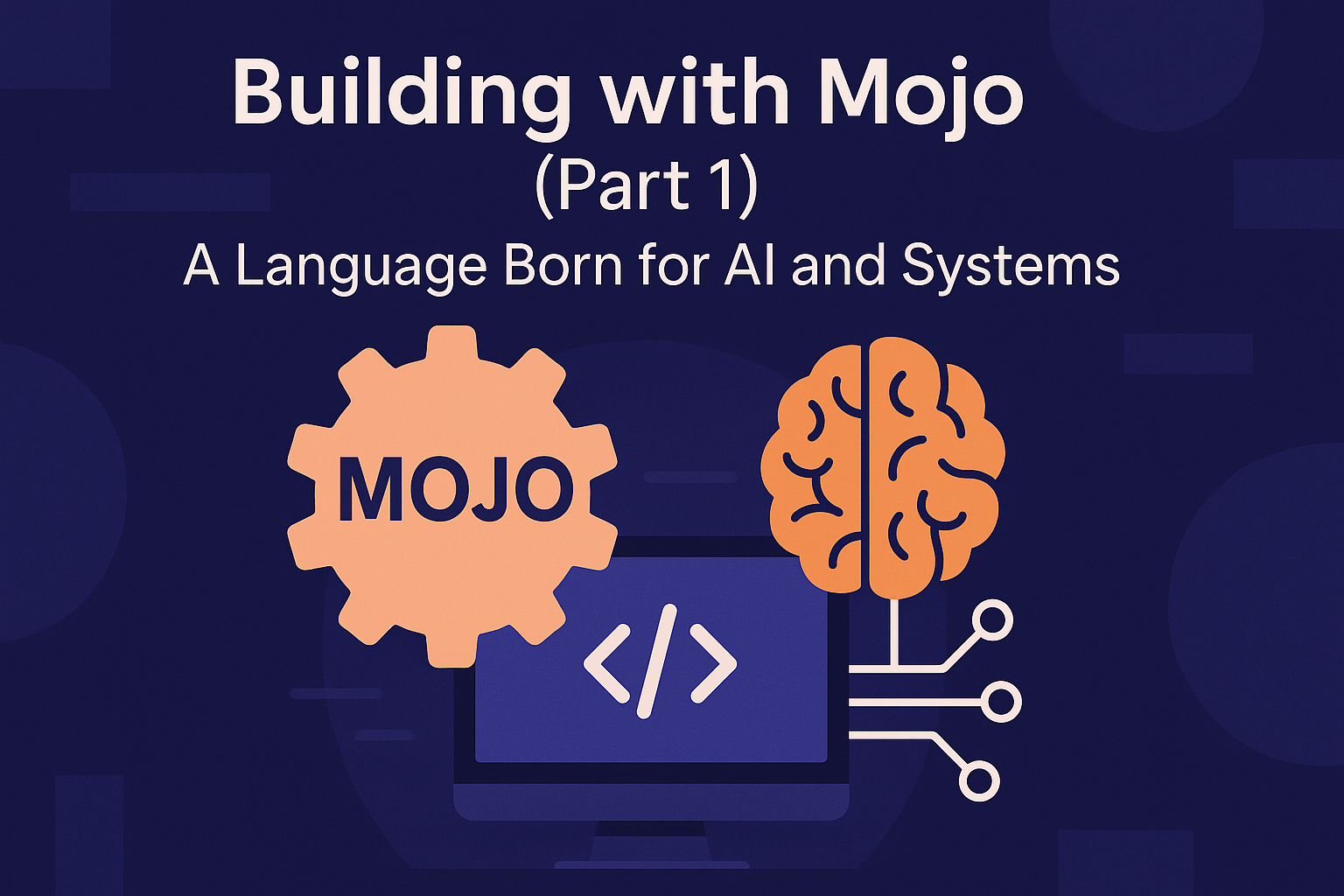 Building with Mojo
(Part 1)
A Language Born for AI and Systems

MOJO

</>